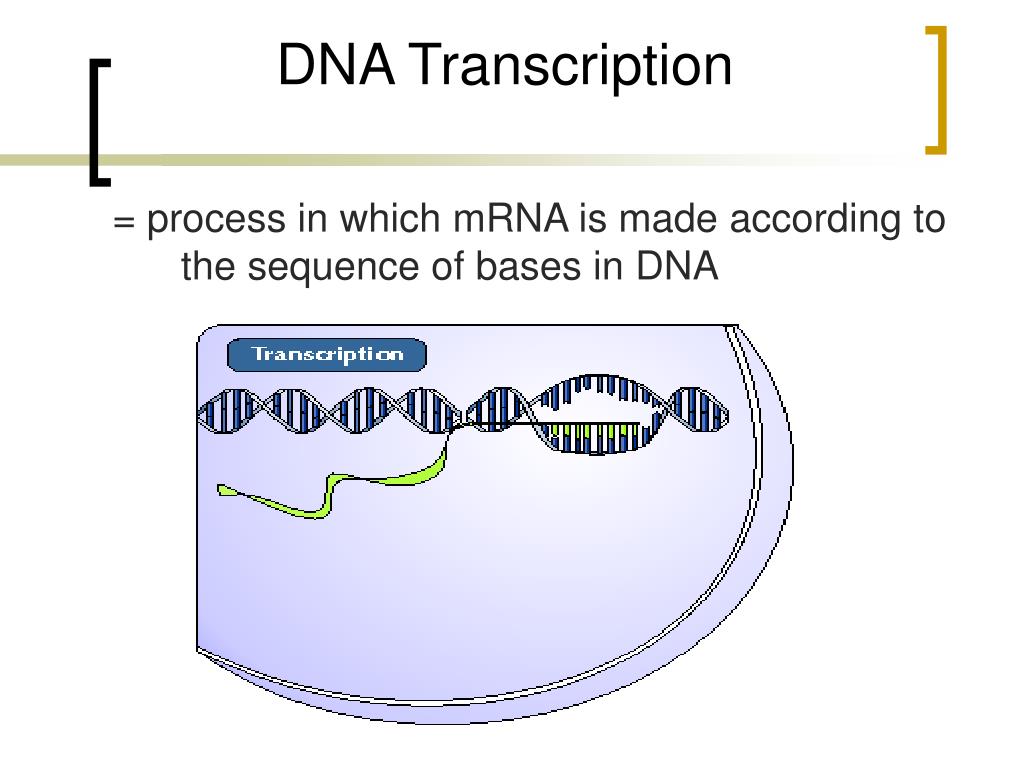 DNA Transcription

= process in which mRNA is made according to the sequence of bases in DNA

Transcription